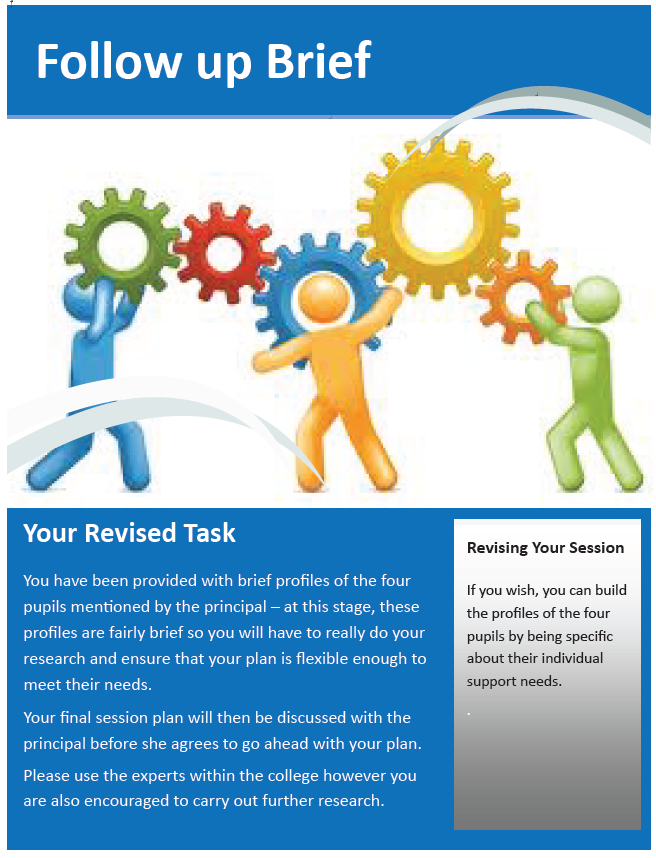 Follow up Brief

Your Revised Task

You have been provided with brief profiles of the four pupils mentioned by the principal – at this stage, these profiles are fairly brief so you will have to really do your research and ensure that your plan is flexible enough to meet their needs.

Your final session plan will then be discussed with the principal before she agrees to go ahead with your plan.

Please use the experts within the college however you are also encouraged to carry out further research.

Revising Your Session

If you wish, you can build the profiles of the four pupils by being specific about their individual support needs.

.